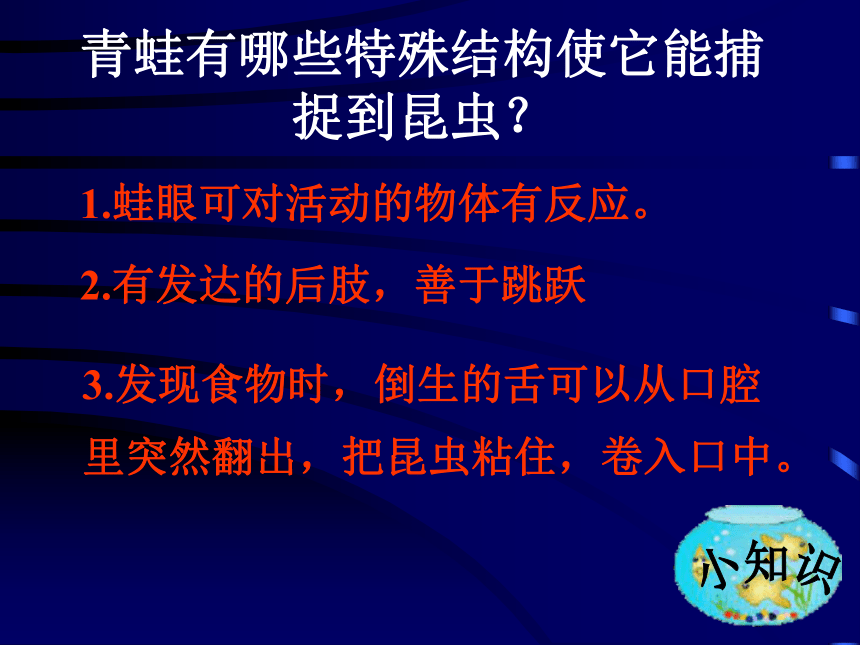 青蛙有哪些特殊结构使它能捕捉到昆虫？

1.蛙眼可对活动的物体有反应。

2.有发达的后肢，善于跳跃

3.发现食物时，倒生的舌可以从口腔里突然翻出，把昆虫粘住，卷入口中。

小知识